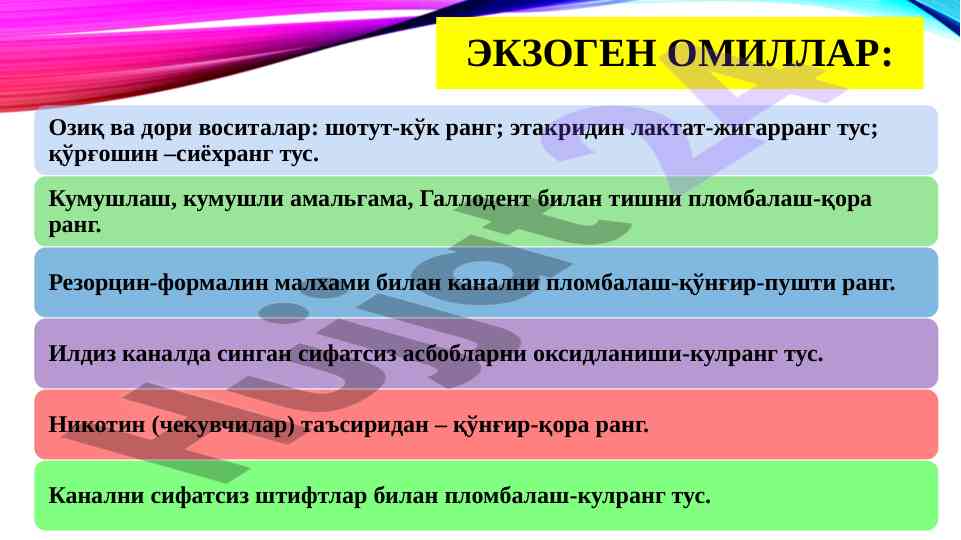 ЭКЗОГЕН ОМИЛЛАР:

Озиқ ва дори воситалар: шотут-кўк ранг; этакридин лактат-жигарранг тус; қўрғошин –сиёхранг тус.

Кумушлаш, кумушли амальгама, Галлодент билан тишни пломбалаш-қора ранг.

Резорцин-формалин малхами билан канални пломбалаш-қўнғир-пушти ранг.

Илдиз каналда синган сифатсиз асбобларни оксидланиши-кулранг тус.

Никотин (чекувчилар) таъсиридан – қўнғир-қора ранг.

Канални сифатсиз штифтлар билан пломбалаш-кулранг тус.

Hujjat 24